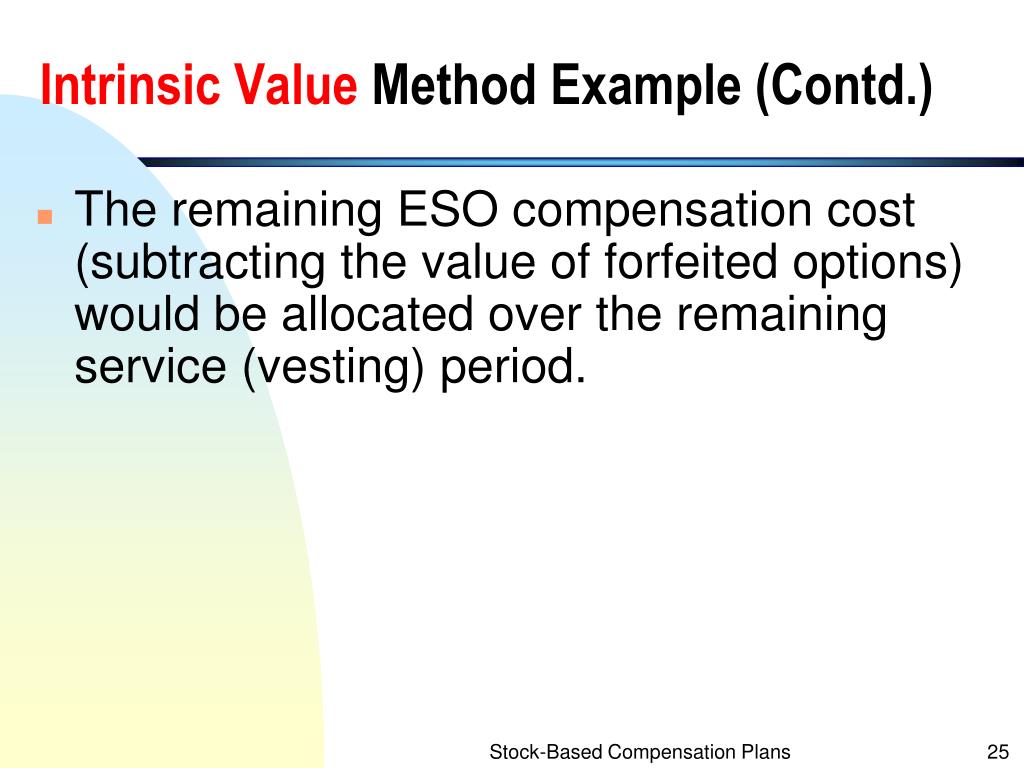 Intrinsic Value Method Example (Contd.)

The remaining ESO compensation cost (subtracting the value of forfeited options) would be allocated over the remaining service (vesting) period.

Stock-Based Compensation Plans

25